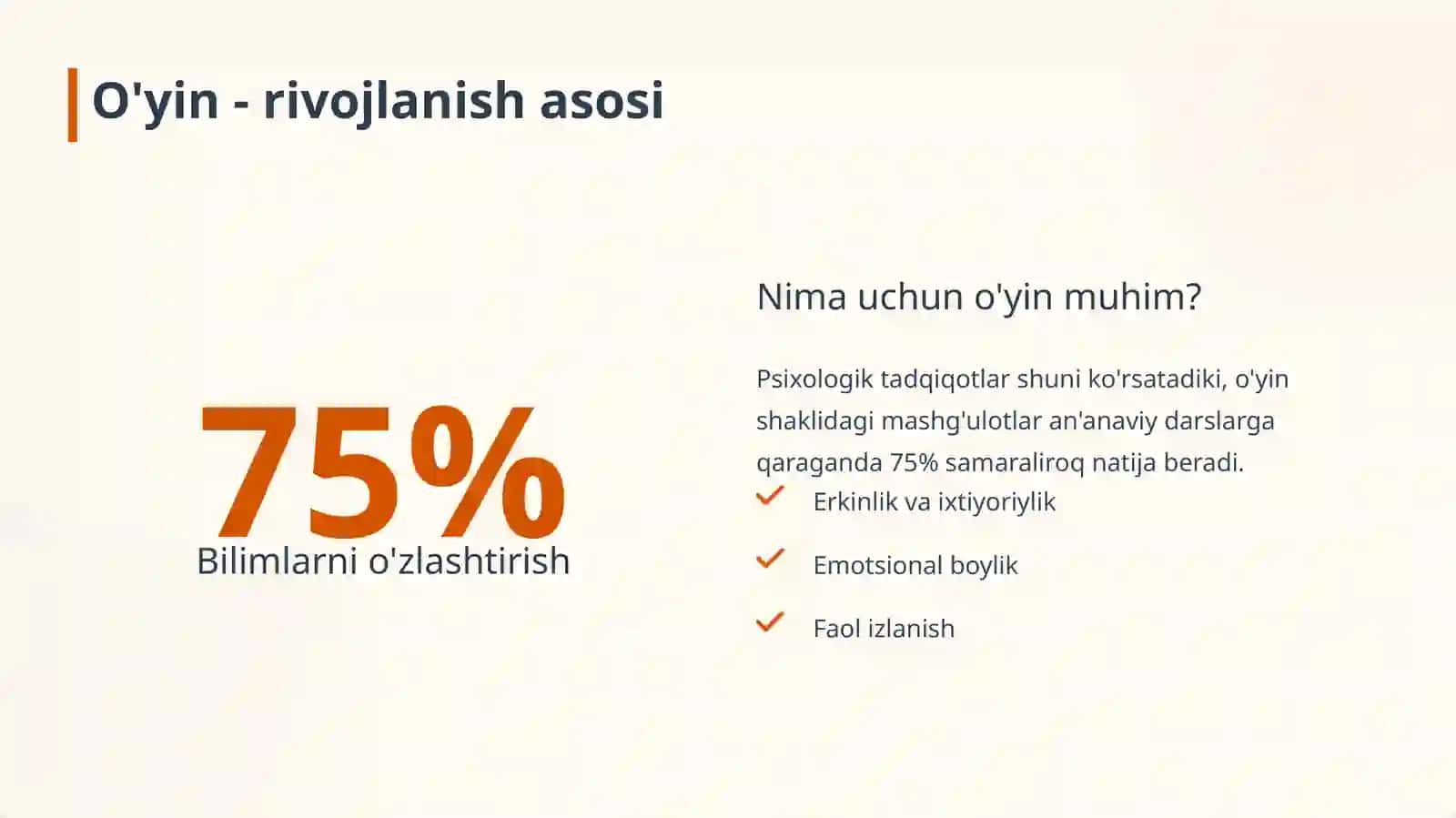 O'yin - rivojlanish asosi

75%

Bilimlarni o'zlashtirish

Nima uchun o'yin muhim?

Psixologik tadqiqotlar shuni ko'rsatadiki, o'yin shaklidagi mashg'ulotlar an'anaviy darslarga qaraganda 75% samaraliroq natija beradi.

Erkinlik va ixtiyoriylik

Emotsional boylik

Faol izlanish